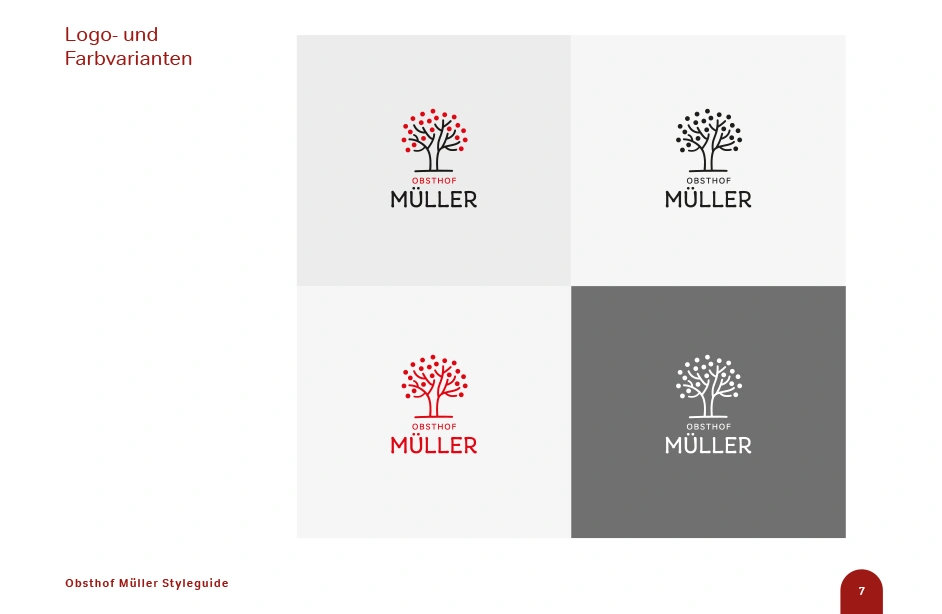 Logo- und Farbvarianten

OBSTHOF
MÜLLER

OBSTHOF
MÜLLER

OBSTHOF
MÜLLER

OBSTHOF
MÜLLER

Obsthof Müller Styleguide

7